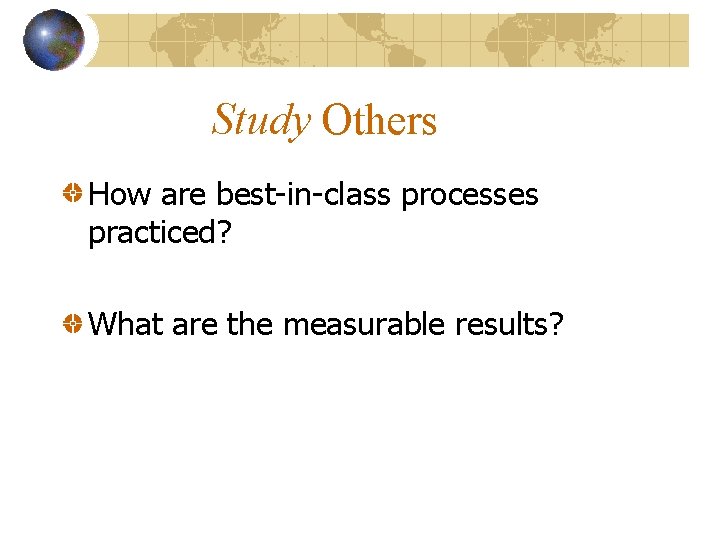 Study Others

How are best-in-class processes practiced?

What are the measurable results?